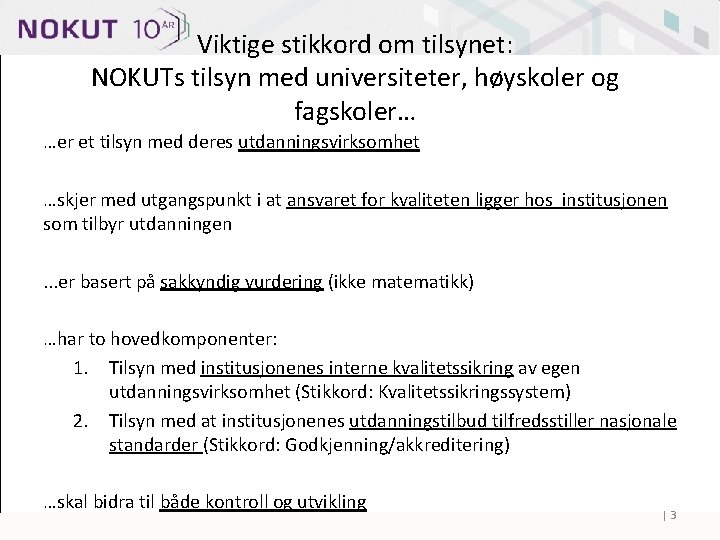 NOKUT 10 ÅR

Viktige stikkord om tilsynet:
NOKUTs tilsyn med universiteter, høyskoler og fagskoler…

…er et tilsyn med deres utdanningsvirksomhet

…skjer med utgangspunkt i at ansvaret for kvaliteten ligger hos institusjonen som tilbyr utdanningen

...er basert på sakkyndig vurdering (ikke matematikk)

…har to hovedkomponenter:
1. Tilsyn med institusjonenes interne kvalitetssikring av egen utdanningsvirksomhet (Stikkord: Kvalitetssikringssystem)
2. Tilsyn med at institusjonenes utdanningstilbud tilfredsstiller nasjonale standarder (Stikkord: Godkjenning/akkreditering)

…skal bidra til både kontroll og utvikling

| 3